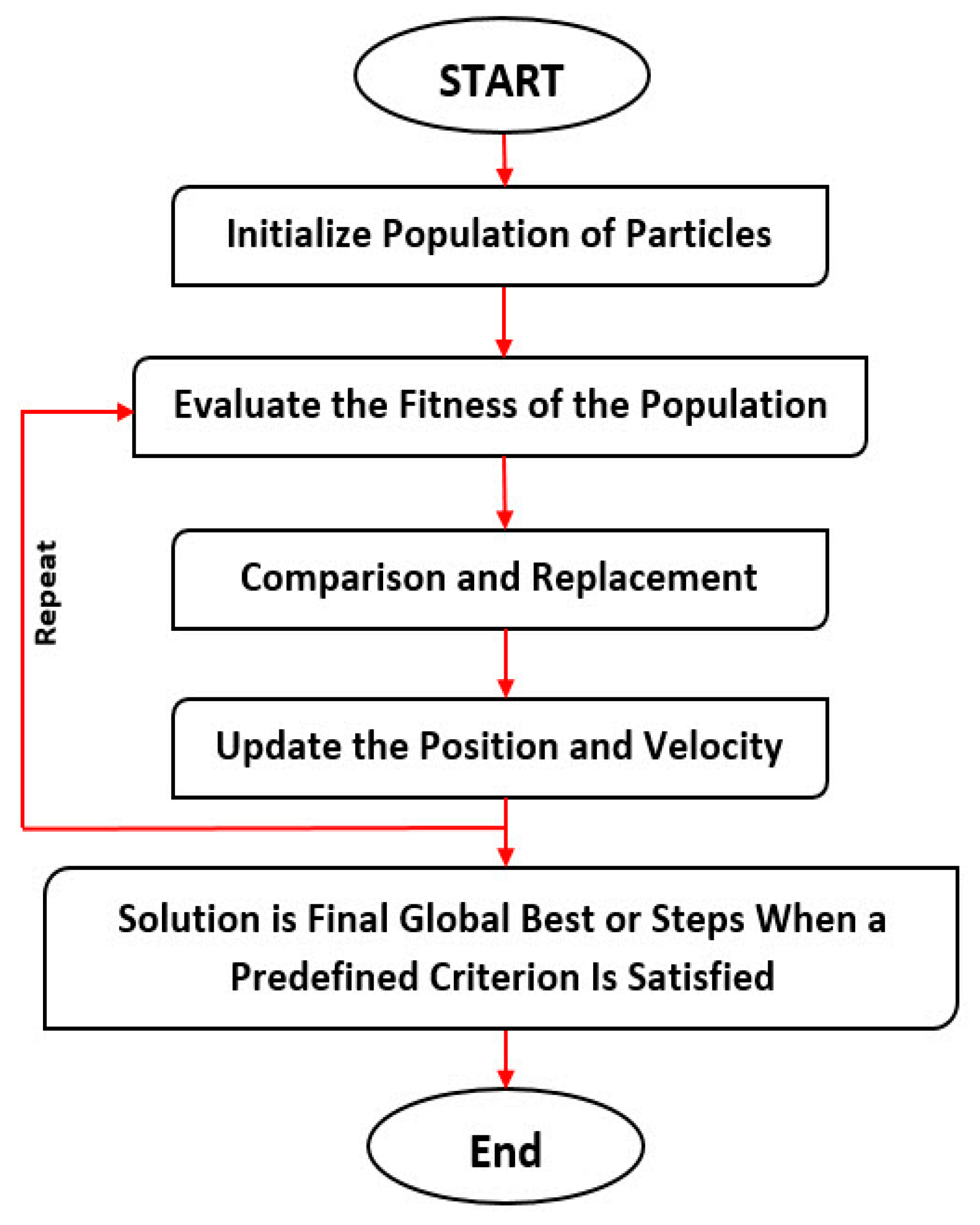 START

Initialize Population of Particles

Evaluate the Fitness of the Population

Repeat

Comparison and Replacement

Update the Position and Velocity

Solution is Final Global Best or Steps When a Predefined Criterion Is Satisfied

End